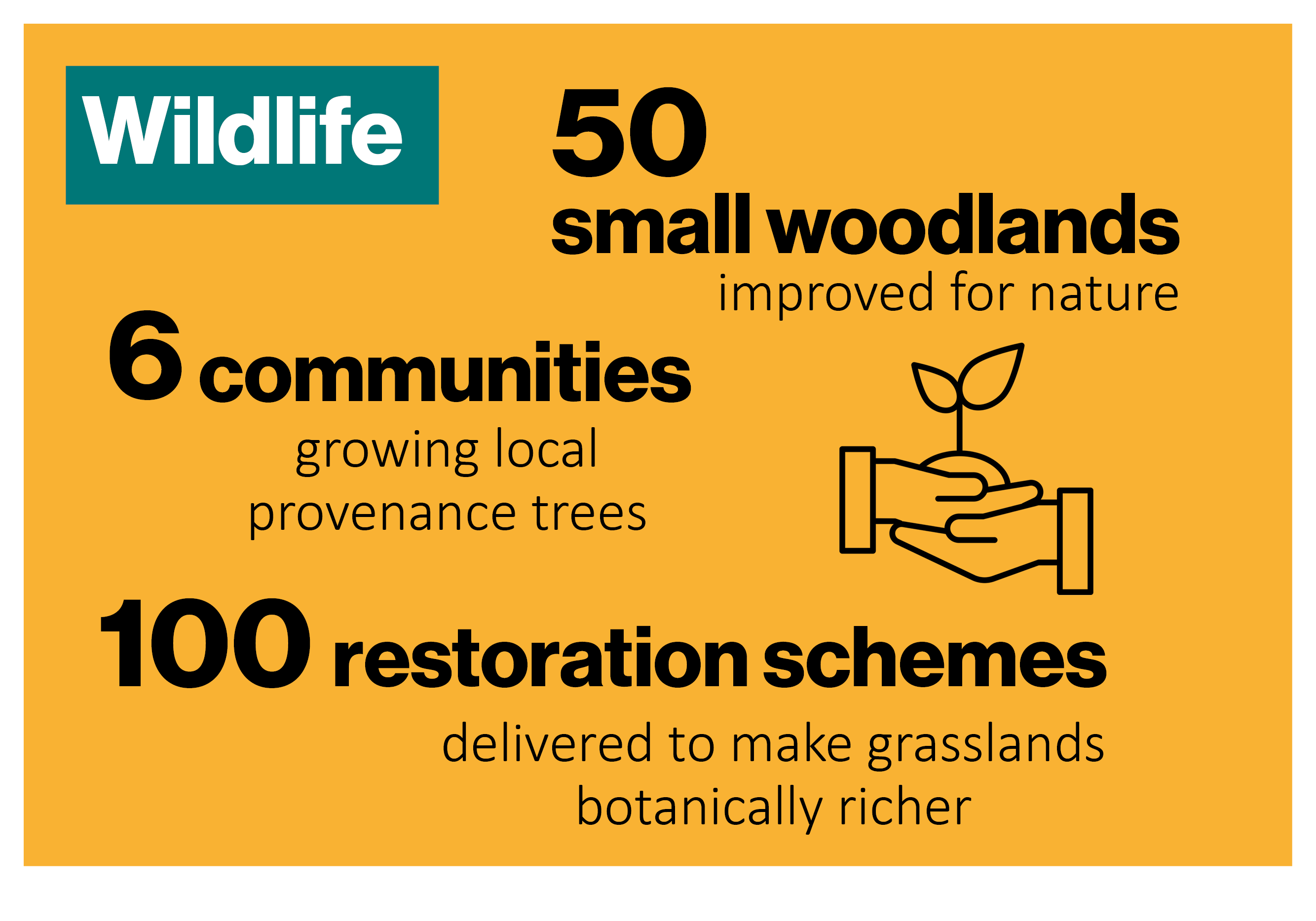 Wildlife

50
small woodlands
improved for nature

6 communities
growing local provenance trees

100 restoration schemes
delivered to make grasslands botanically richer